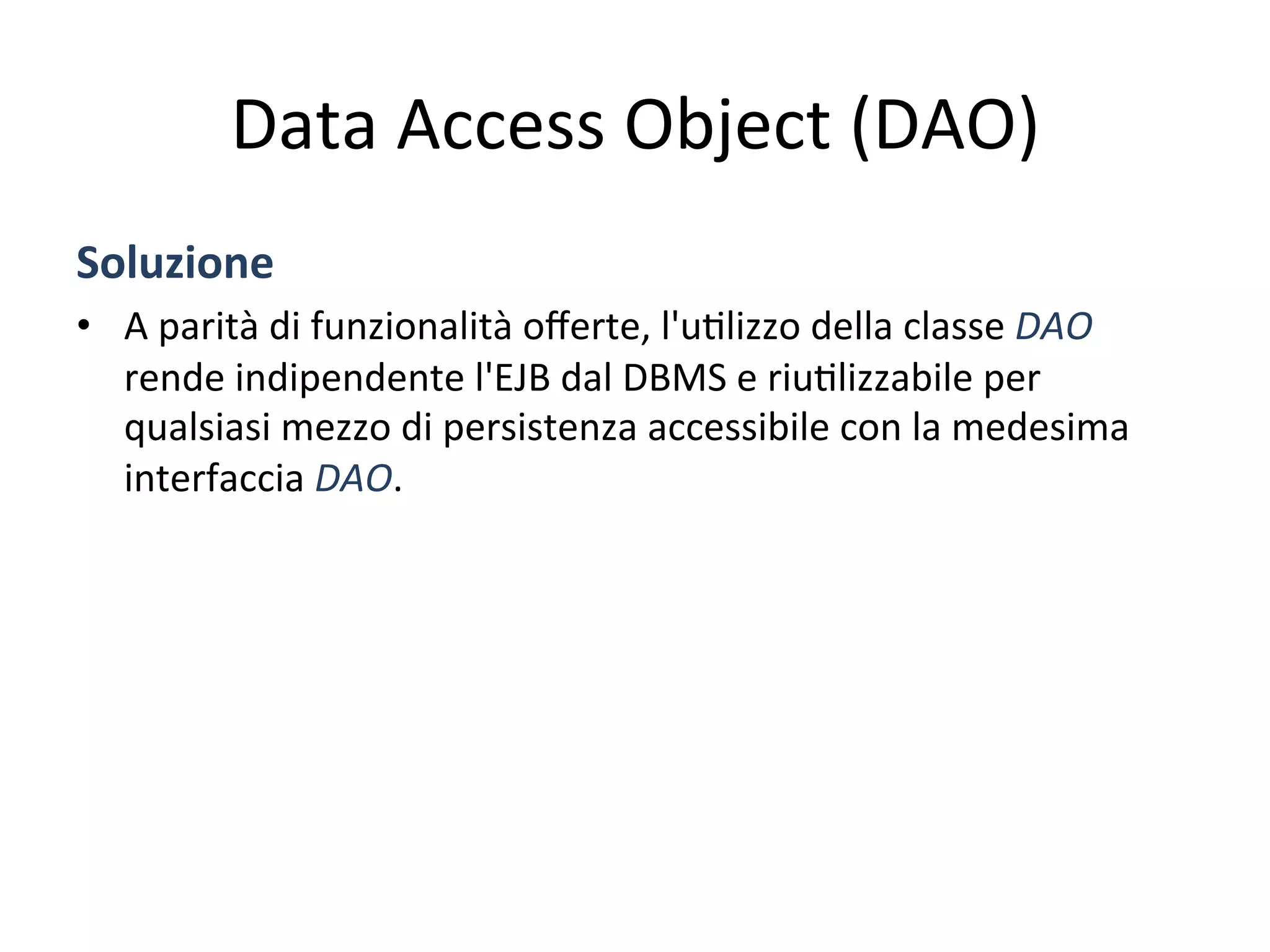 Data Access Object (DAO)

Soluzione

• A parità di funzionalità offerte, l'utilizzo della classe DAO rende indipendente l'EJB dal DBMS e riutilizzabile per qualsiasi mezzo di persistenza accessibile con la medesima interfaccia DAO.